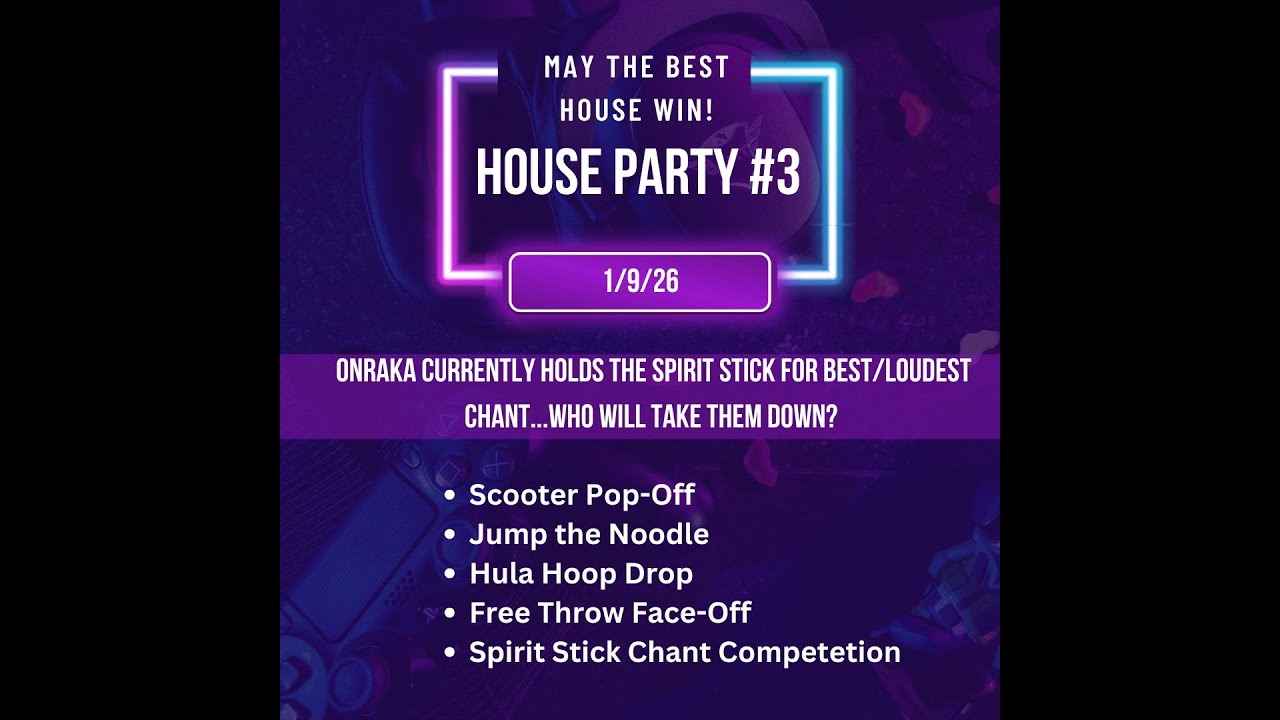 MAY THE BEST HOUSE WIN!

HOUSE PARTY #3

1/9/26

ONRAKA CURRENTLY HOLDS THE SPIRIT STICK FOR BEST/LOUDEST CHANT...WHO WILL TAKE THEM DOWN?

• Scooter Pop-Off
• Jump the Noodle
• Hula Hoop Drop
• Free Throw Face-Off
• Spirit Stick Chant Competetion